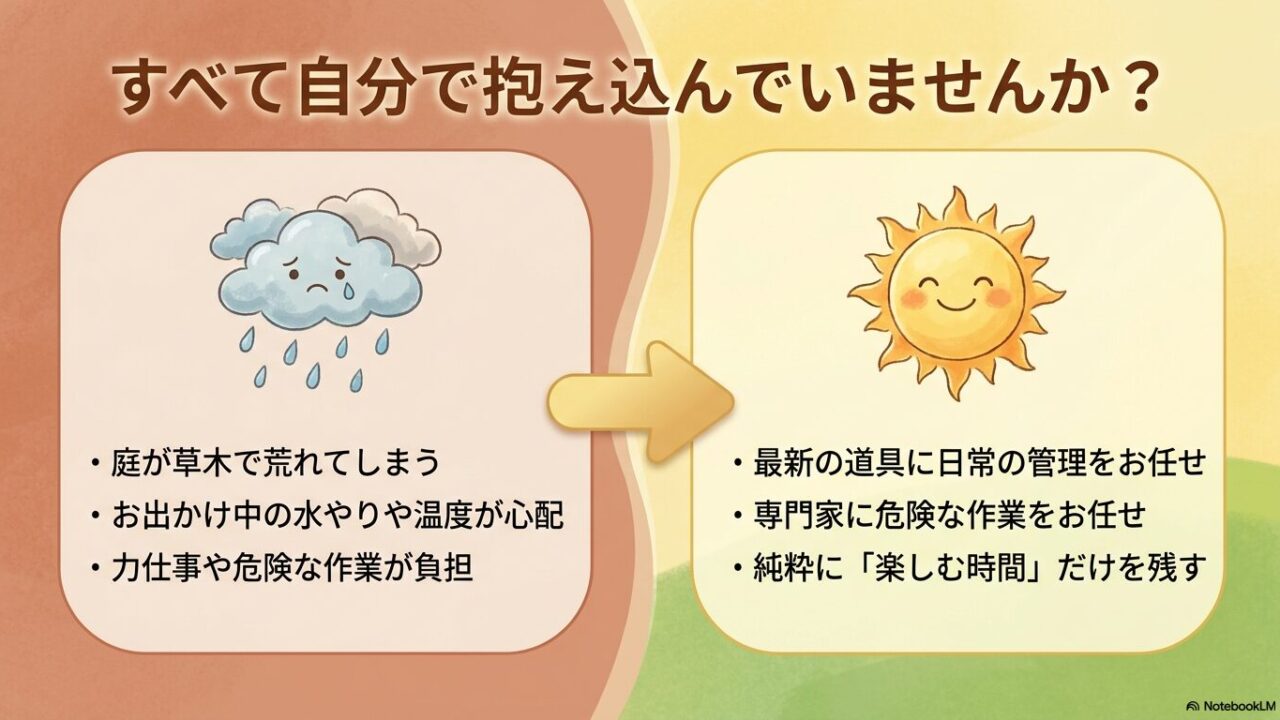 すべて自分で抱え込んでいませんか？

・庭が草木で荒れてしまう
・お出かけ中の水やりや温度が心配
・力仕事や危険な作業が負担

・最新の道具に日常の管理をお任せ
・専門家に危険な作業をお任せ
・純粋に「楽しむ時間」だけを残す

NotebookLM